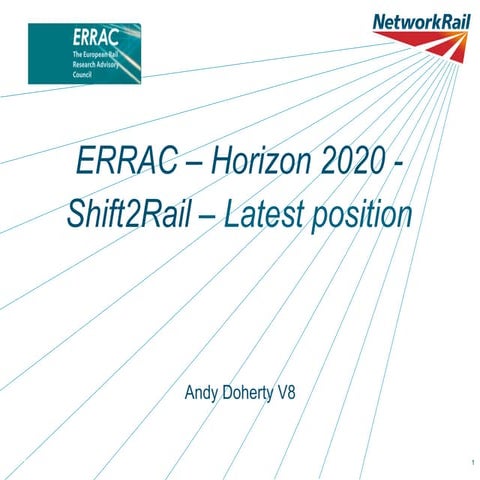 ERRAC
The European Rail
Research Advisory
Council

NetworkRail

ERRAC – Horizon 2020 - Shift2Rail – Latest position

Andy Doherty V8

1